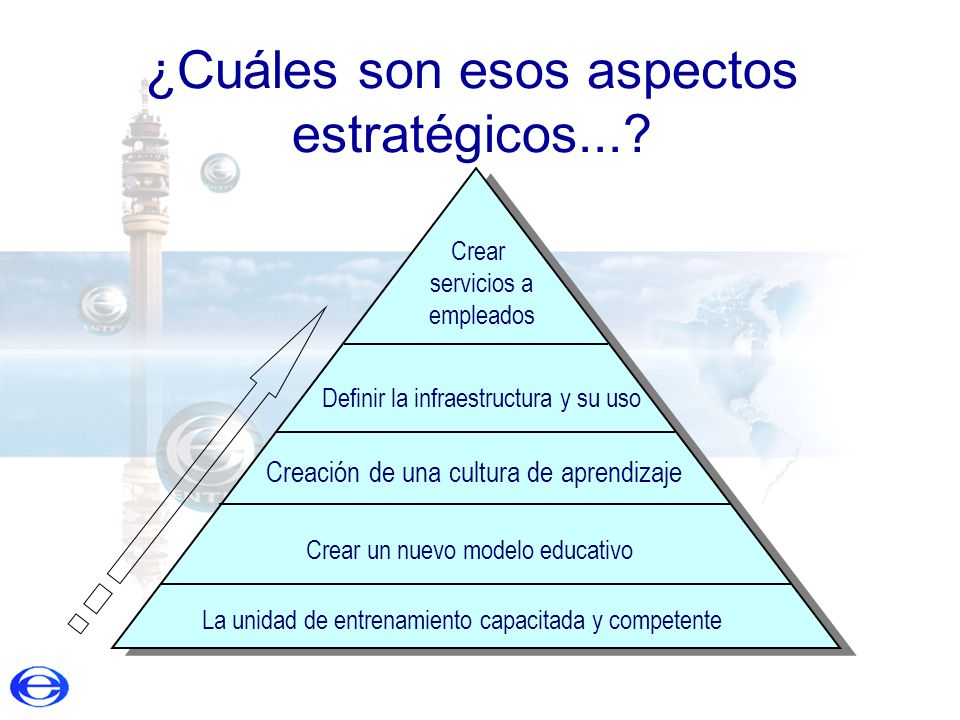 ¿Cuáles son esos aspectos estratégicos...?

Crear servicios a empleados

Definir la infraestructura y su uso

Creación de una cultura de aprendizaje

Crear un nuevo modelo educativo

La unidad de entrenamiento capacitada y competente